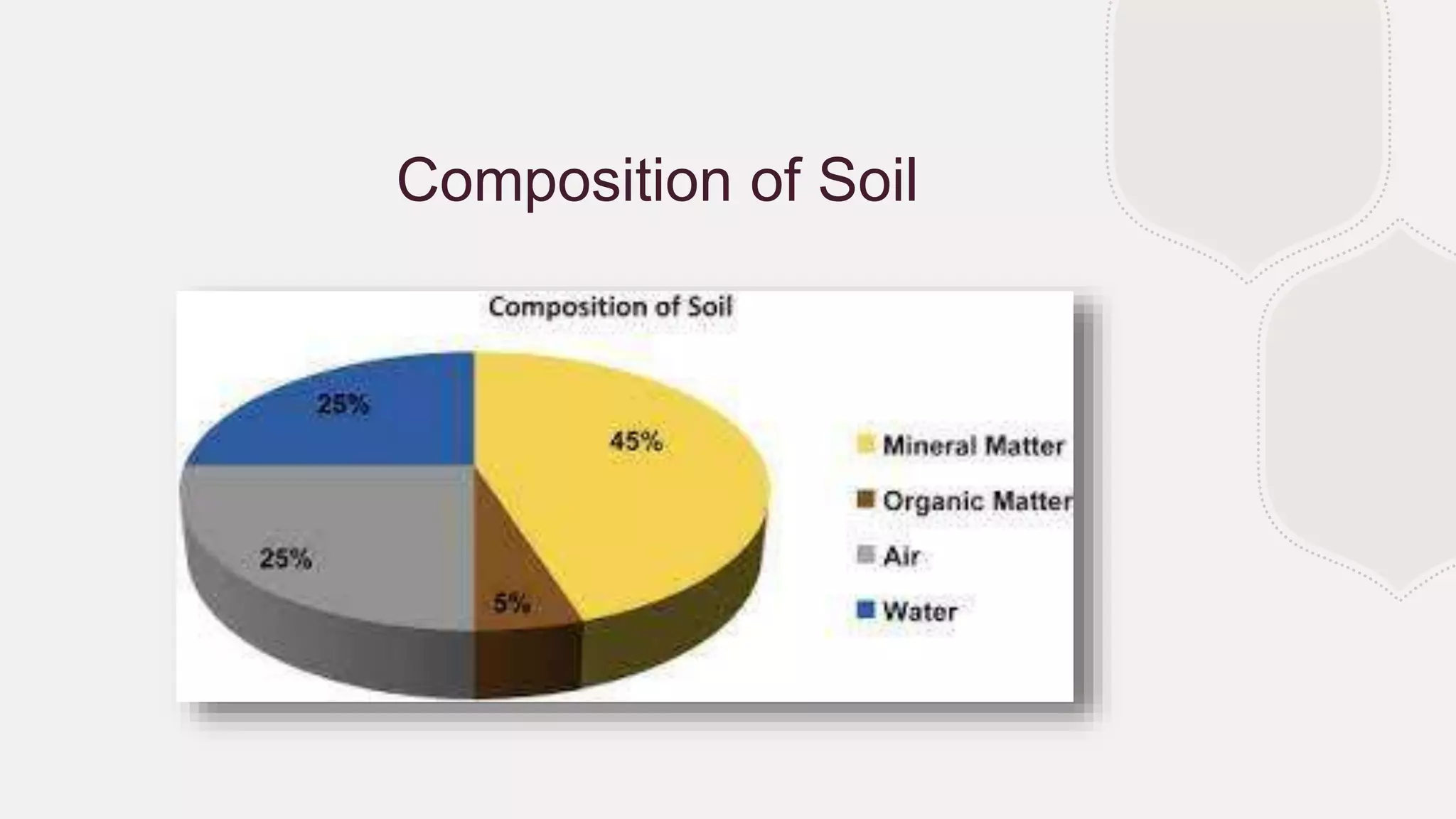 Composition of Soil

Composition of Soil

25%

45%

25%

5%

Mineral Matter
Organic Matter
Air
Water